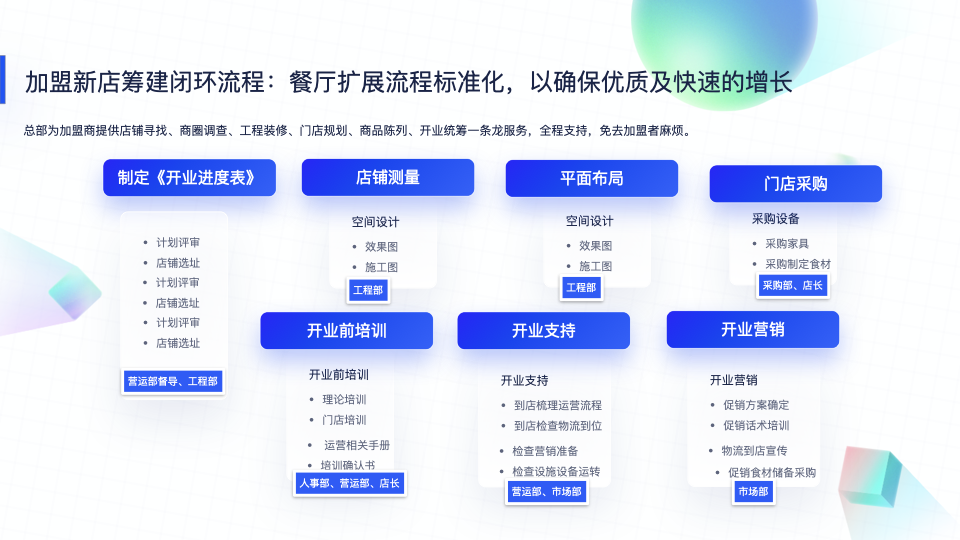 加盟新店筹建闭环流程：餐厅扩展流程标准化，以确保优质及快速的增长

总部为加盟商提供店铺寻找、商圈调查、工程装修、门店规划、商品陈列、开业统筹一条龙服务，全程支持，免去加盟者麻烦。

制定《开业进度表》

- 计划评审
- 店铺选址
- 计划评审
- 店铺选址
- 计划评审
- 店铺选址

营运部督导、工程部

店铺测量

空间设计
- 效果图
- 施工图

工程部

平面布局

空间设计
- 效果图
- 施工图

工程部

门店采购

采购设备
- 采购家具
- 采购制定食材

采购部、店长

开业前培训

开业前培训
- 理论培训
- 门店培训
- 运营相关手册
- 培训确认书

人事部、营运部、店长

开业支持

开业支持
- 到店梳理运营流程
- 到店检查物流到位
- 检查营销准备
- 检查设施设备运转

营运部、市场部

开业营销

开业营销
- 促销方案确定
- 促销话术培训
- 物流到店宣传
- 促销食材储备采购

市场部